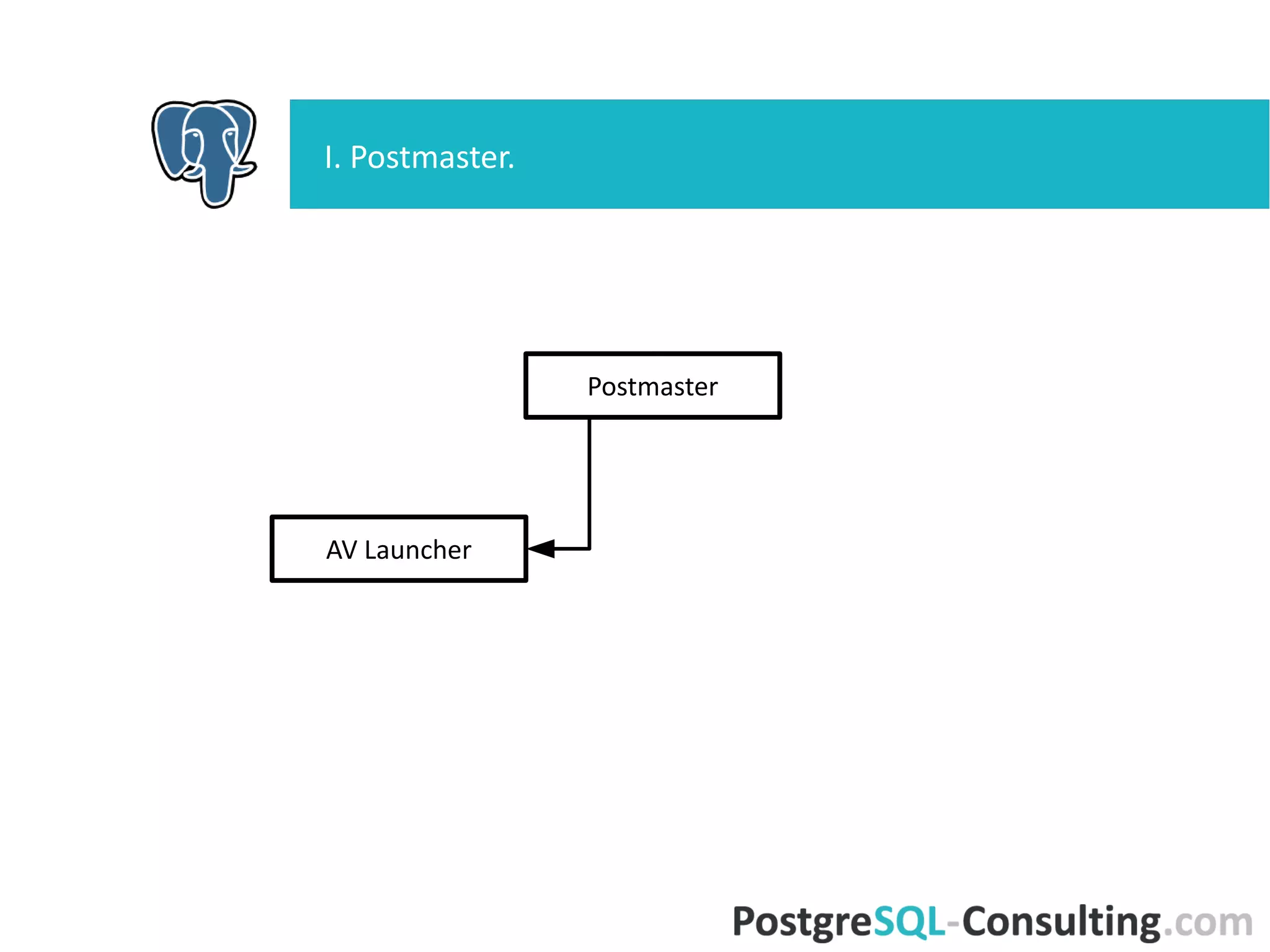 I. Postmaster.

Postmaster

AV Launcher

PostgreSQL-Consulting.com